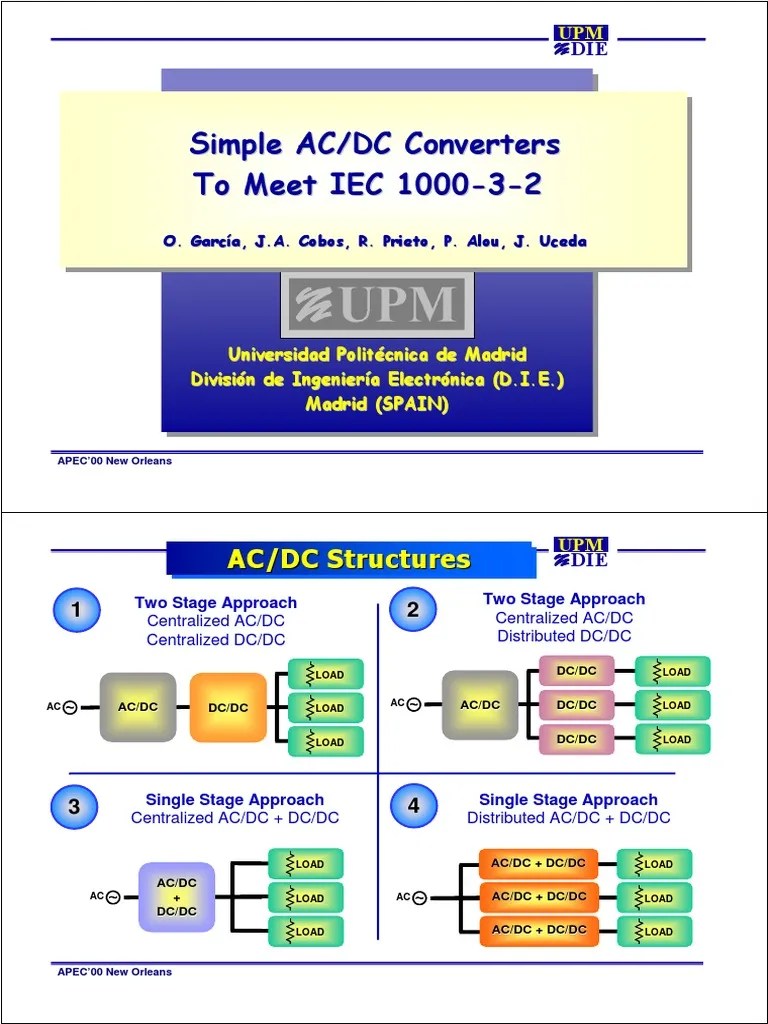 UPM DIE

Simple AC/DC Converters To Meet IEC 1000-3-2

O. García, J.A. Cobos, R. Prieto, P. Alou, J. Uceda

UPM

Universidad Politécnica de Madrid
División de Ingeniería Electrónica (D.I.E.)
Madrid (SPAIN)

APEC'00 New Orleans

AC/DC Structures

UPM DIE

1 Two Stage Approach
Centralized AC/DC
Centralized DC/DC

AC AC/DC DC/DC LOAD LOAD LOAD

2 Two Stage Approach
Centralized AC/DC
Distributed DC/DC

AC AC/DC DC/DC DC/DC DC/DC LOAD LOAD LOAD

3 Single Stage Approach
Centralized AC/DC + DC/DC

AC AC/DC + DC/DC LOAD LOAD LOAD

4 Single Stage Approach
Distributed AC/DC + DC/DC

AC AC/DC + DC/DC AC/DC + DC/DC AC/DC + DC/DC LOAD LOAD LOAD

APEC'00 New Orleans